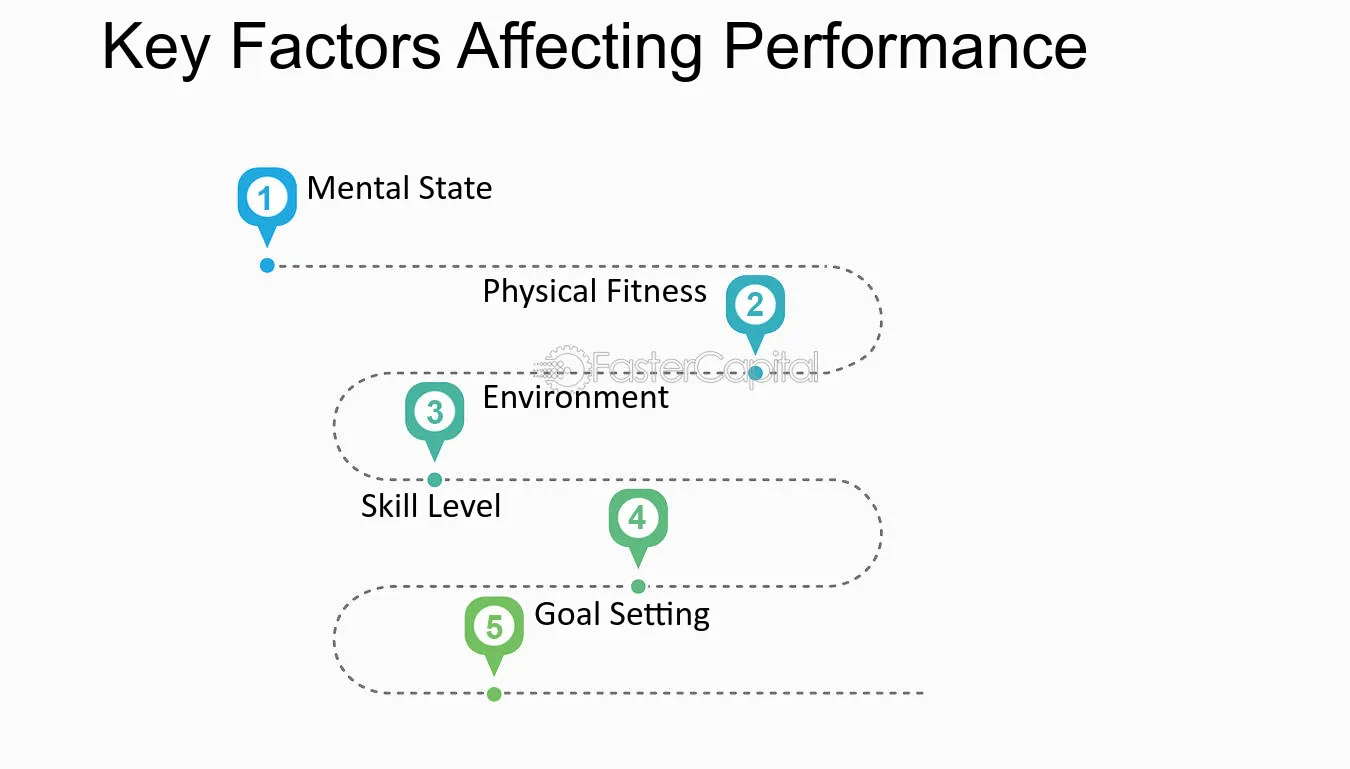 Key Factors Affecting Performance

1
Mental State

Physical Fitness
2

3
Environment

Skill Level
4

5
Goal Setting

FasterCapital